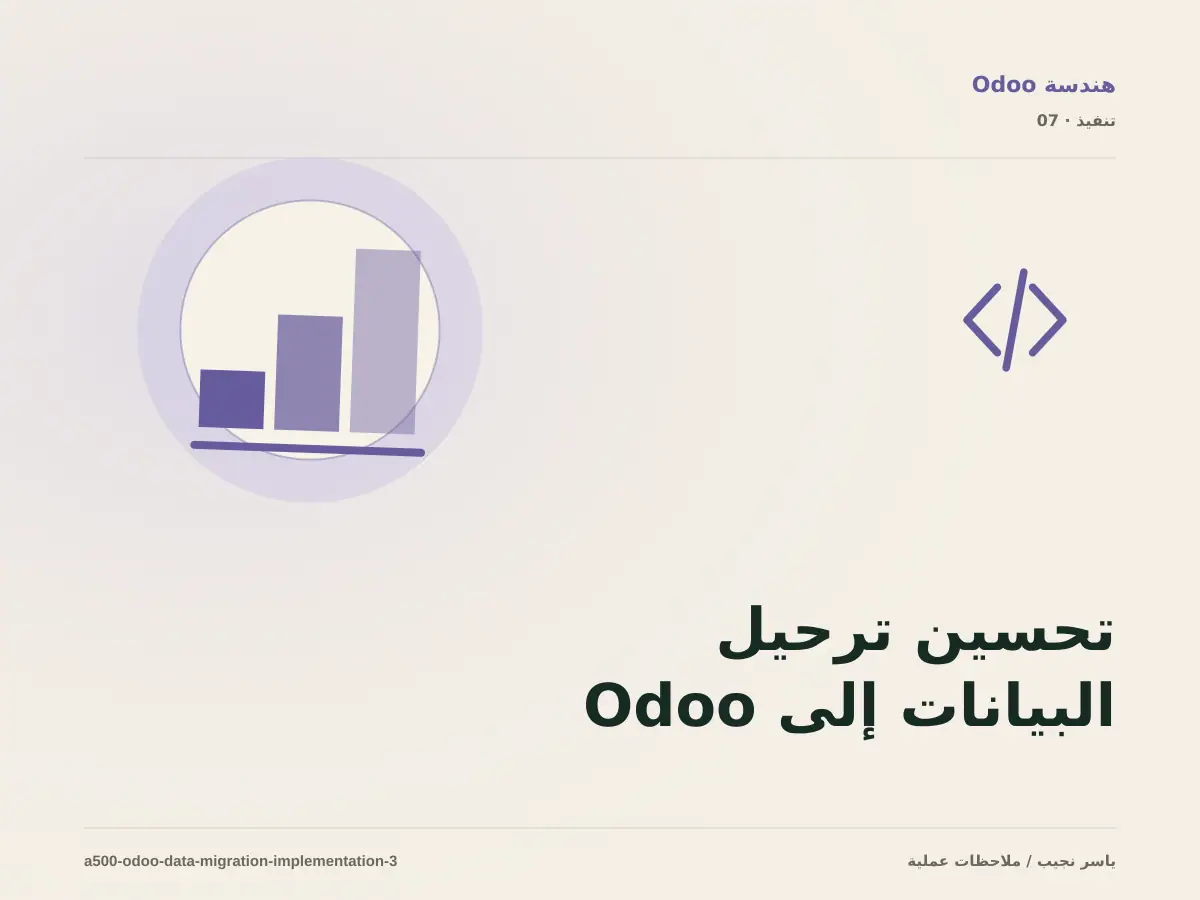 هندسة Odoo
تنفيذ · 07

تحسين ترحيل البيانات إلى Odoo

ياسر نجيب / ملاحظات عملية
a500-odoo-data-migration-implementation-3